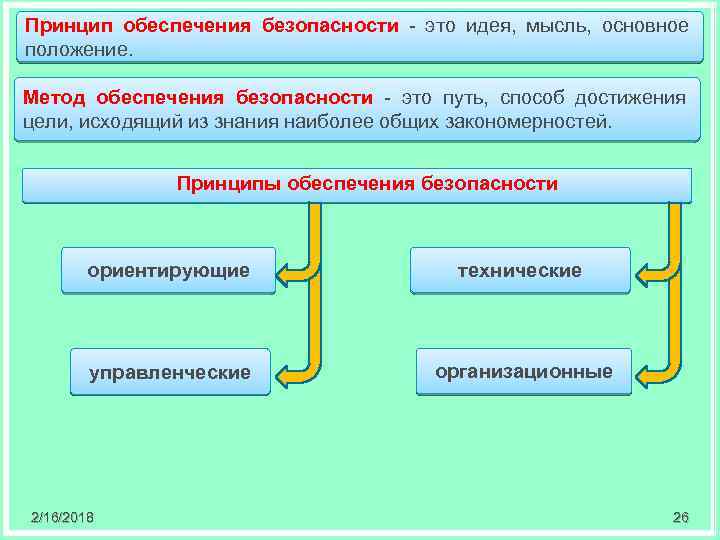 Принцип обеспечения безопасности - это идея, мысль, основное положение.

Метод обеспечения безопасности - это путь, способ достижения цели, исходящий из знания наиболее общих закономерностей.

Принципы обеспечения безопасности

ориентирующие

технические

управленческие

организационные

2/16/2018

26